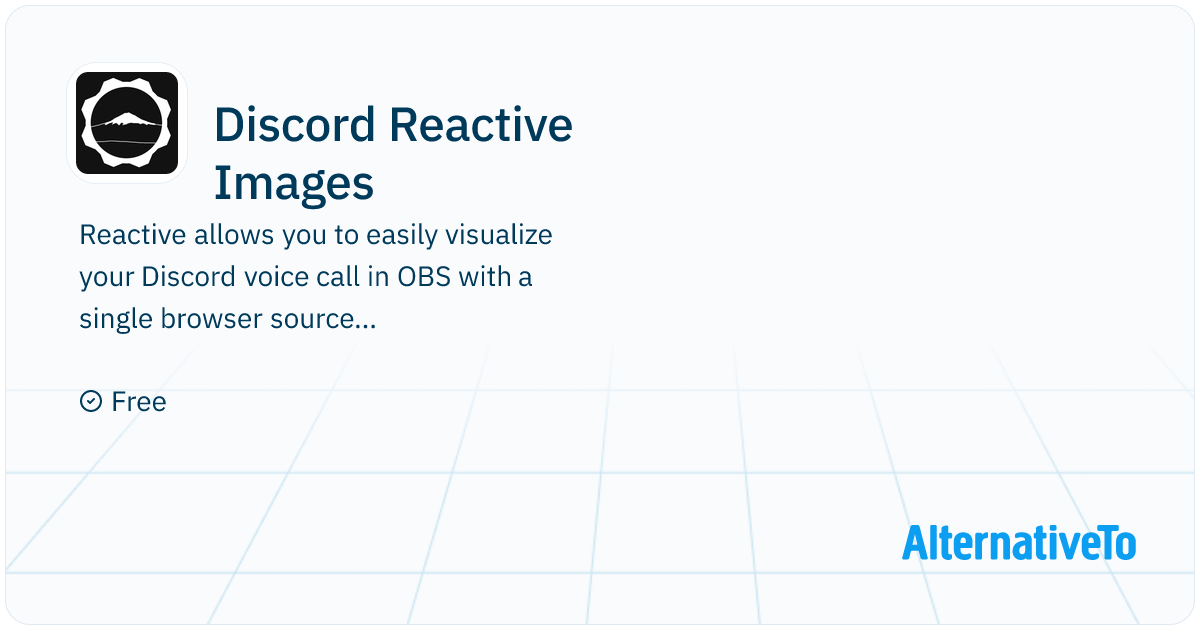 Discord Reactive Images

Reactive allows you to easily visualize your Discord voice call in OBS with a single browser source...

Free

AlternativeTo